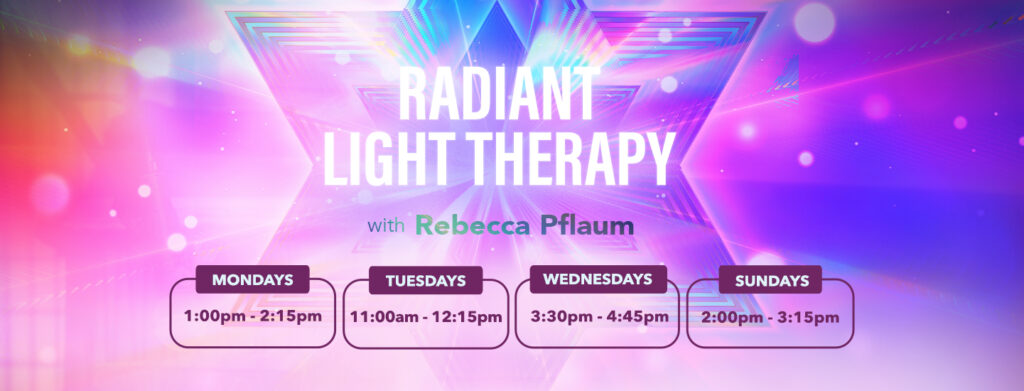 RADIANT LIGHT THERAPY

with Rebecca Pflaum

MONDAYS
1:00pm - 2:15pm

TUESDAYS
11:00am - 12:15pm

WEDNESDAYS
3:30pm - 4:45pm

SUNDAYS
2:00pm - 3:15pm